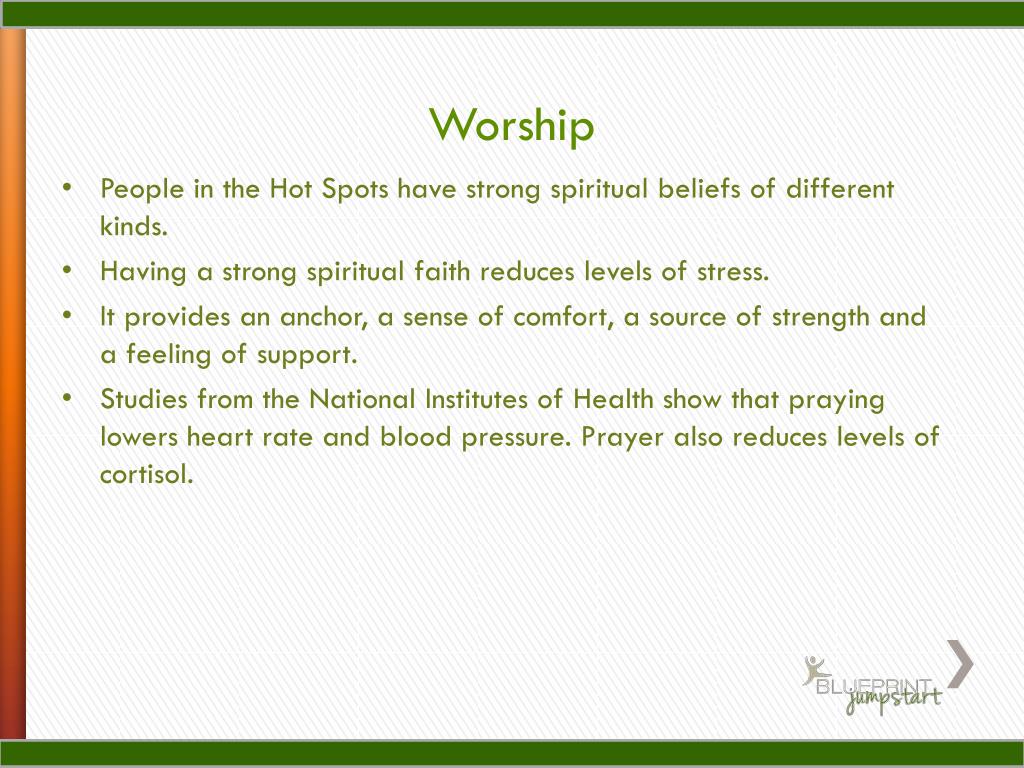 Worship

• People in the Hot Spots have strong spiritual beliefs of different kinds.
• Having a strong spiritual faith reduces levels of stress.
• It provides an anchor, a sense of comfort, a source of strength and a feeling of support.
• Studies from the National Institutes of Health show that praying lowers heart rate and blood pressure. Prayer also reduces levels of cortisol.

BLUEPRINT jumpstart